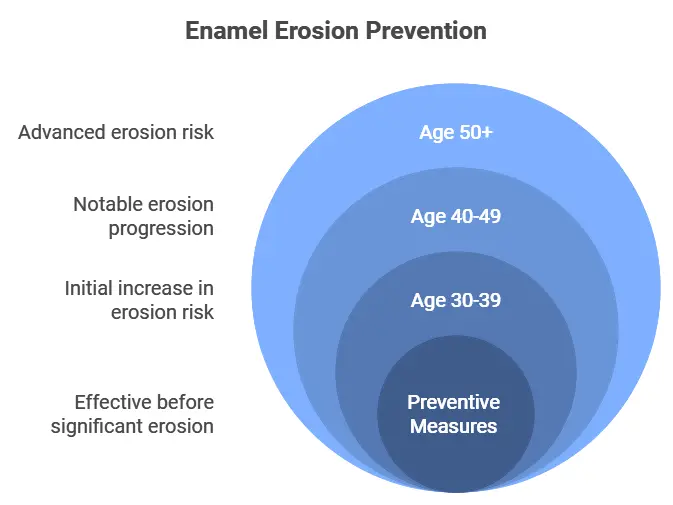 Enamel Erosion Prevention

Advanced erosion risk

Age 50+

Notable erosion progression

Age 40-49

Initial increase in erosion risk

Age 30-39

Effective before significant erosion

Preventive Measures